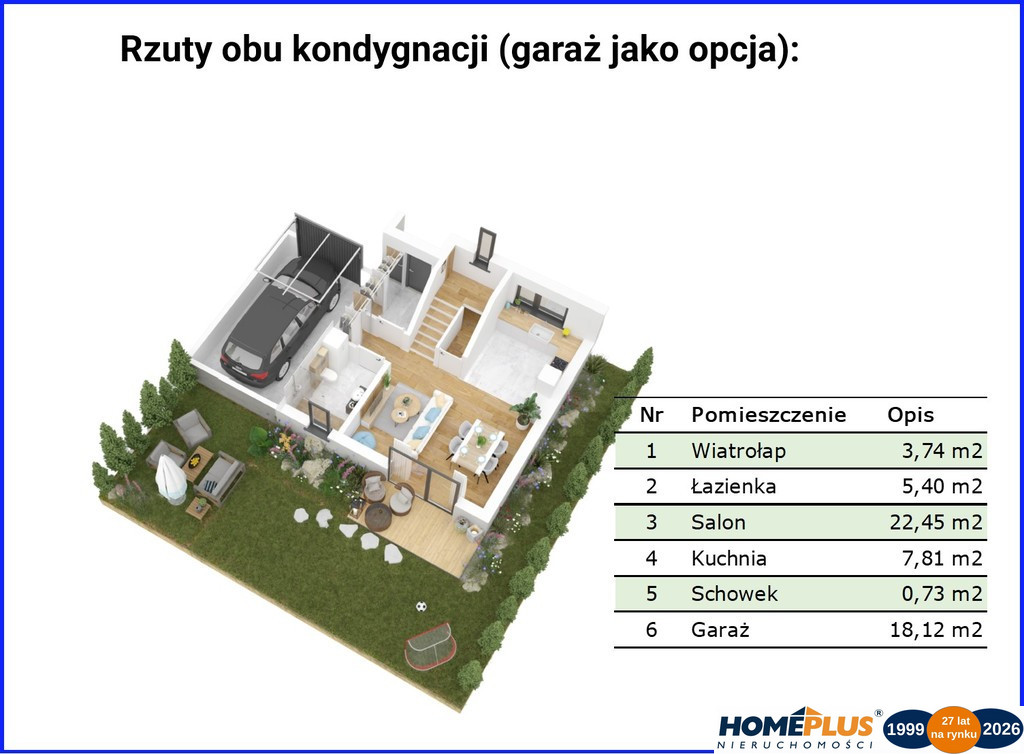 Rzuty obu kondygnacji (garaż jako opcja):

| Nr | Pomieszczenie | Opis |
|---|---|---|
| 1 | Wiatrołap | 3,74 m2 |
| 2 | Łazienka | 5,40 m2 |
| 3 | Salon | 22,45 m2 |
| 4 | Kuchnia | 7,81 m2 |
| 5 | Schowek | 0,73 m2 |
| 6 | Garaż | 18,12 m2 |

HOMEPLUS®
NIERUCHOMOŚCI
1999 27 lat na rynku 2026